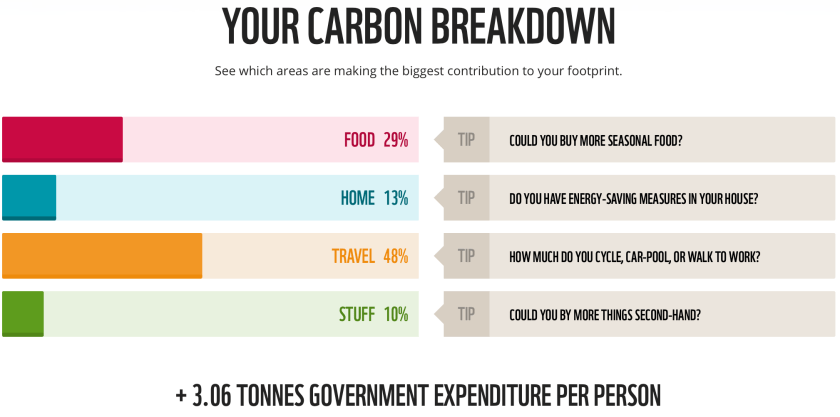 YOUR CARBON BREAKDOWN

See which areas are making the biggest contribution to your footprint.

FOOD 29%

TIP

COULD YOU BUY MORE SEASONAL FOOD?

HOME 13%

TIP

DO YOU HAVE ENERGY-SAVING MEASURES IN YOUR HOUSE?

TRAVEL 48%

TIP

HOW MUCH DO YOU CYCLE, CAR-POOL, OR WALK TO WORK?

STUFF 10%

TIP

COULD YOU BY MORE THINGS SECOND-HAND?

+ 3.06 TONNES GOVERNMENT EXPENDITURE PER PERSON